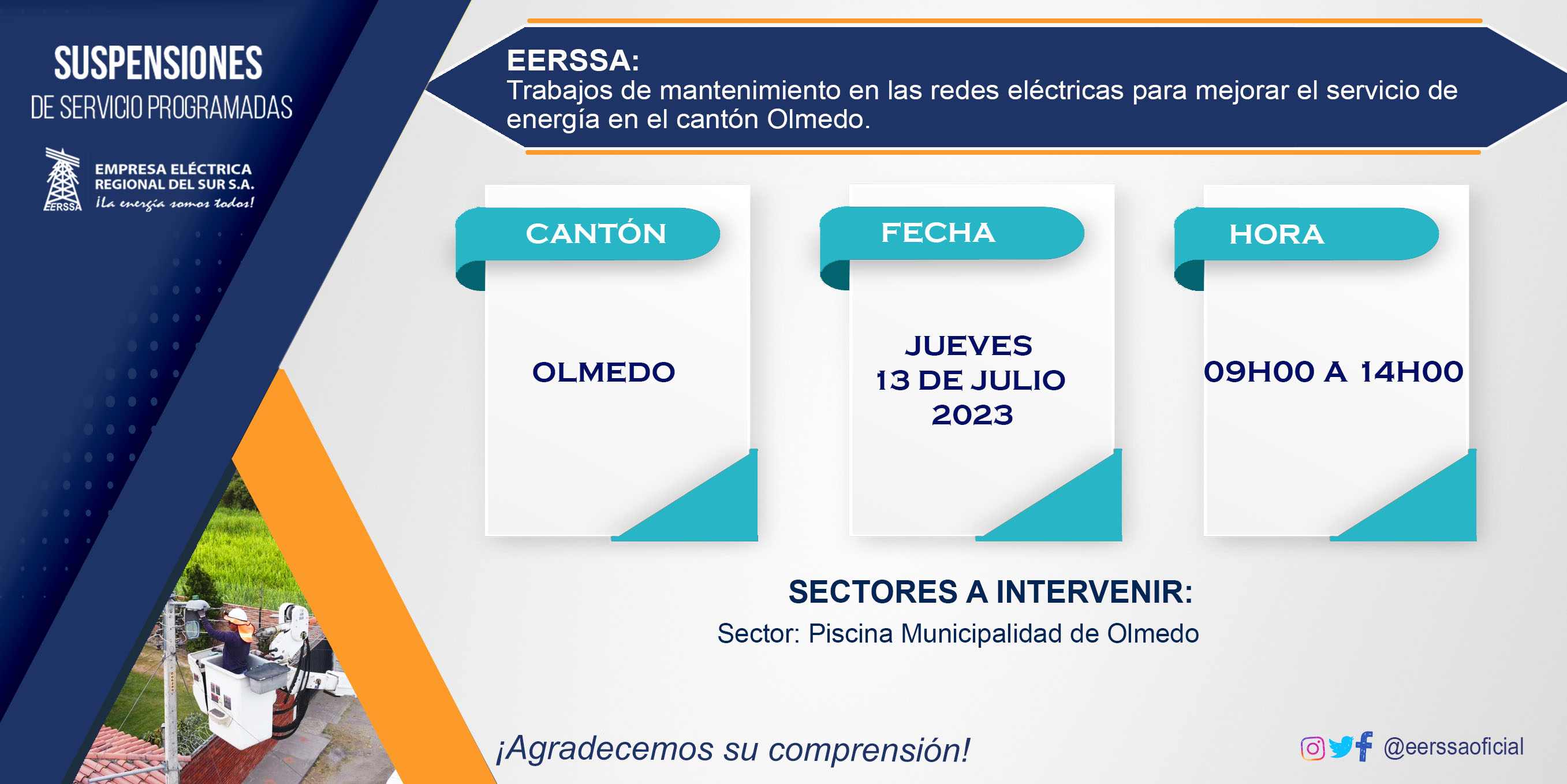 SUSPENSIONES
DE SERVICIO PROGRAMADAS

EERSSA
EMPRESA ELÉCTRICA REGIONAL DEL SUR S.A.
¡La energía somos todos!

EERSSA:
Trabajos de mantenimiento en las redes eléctricas para mejorar el servicio de energía en el cantón Olmedo.

CANTÓN
OLMEDO

FECHA
JUEVES 13 DE JULIO 2023

HORA
09H00 A 14H00

SECTORES A INTERVENIR:
Sector: Piscina Municipalidad de Olmedo

¡Agradecemos su comprensión!

@eerssaoficial